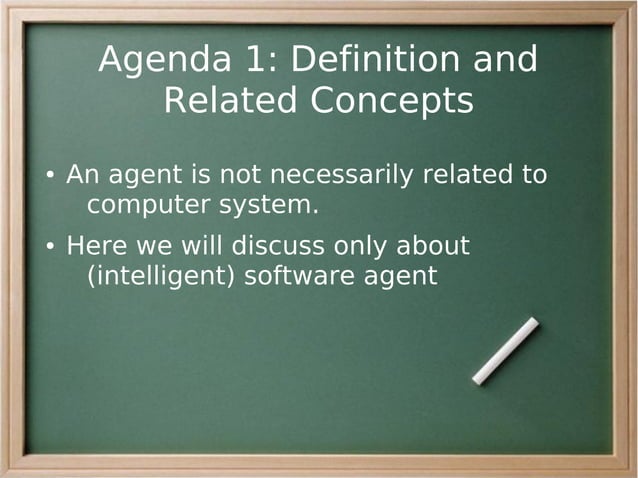 Agenda 1: Definition and Related Concepts

• An agent is not necessarily related to computer system.

• Here we will discuss only about (intelligent) software agent